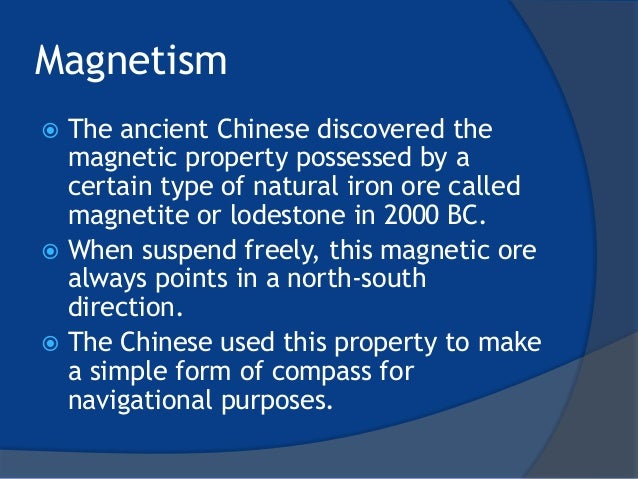 Magnetism

The ancient Chinese discovered the magnetic property possessed by a certain type of natural iron ore called magnetite or lodestone in 2000 BC.

When suspend freely, this magnetic ore always points in a north-south direction.

The Chinese used this property to make a simple form of compass for navigational purposes.